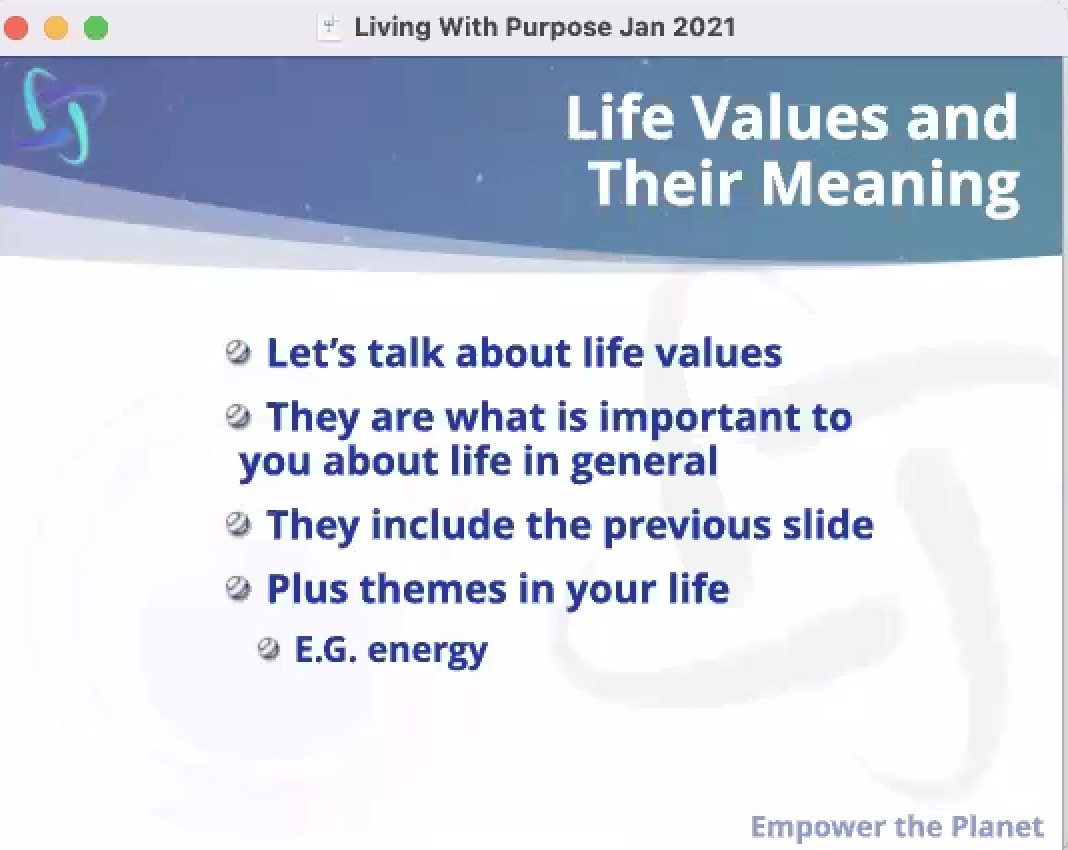 Living With Purpose Jan 2021

Life Values and Their Meaning

Let's talk about life values

They are what is important to you about life in general

They include the previous slide

Plus themes in your life

E.G. energy

Empower the Planet